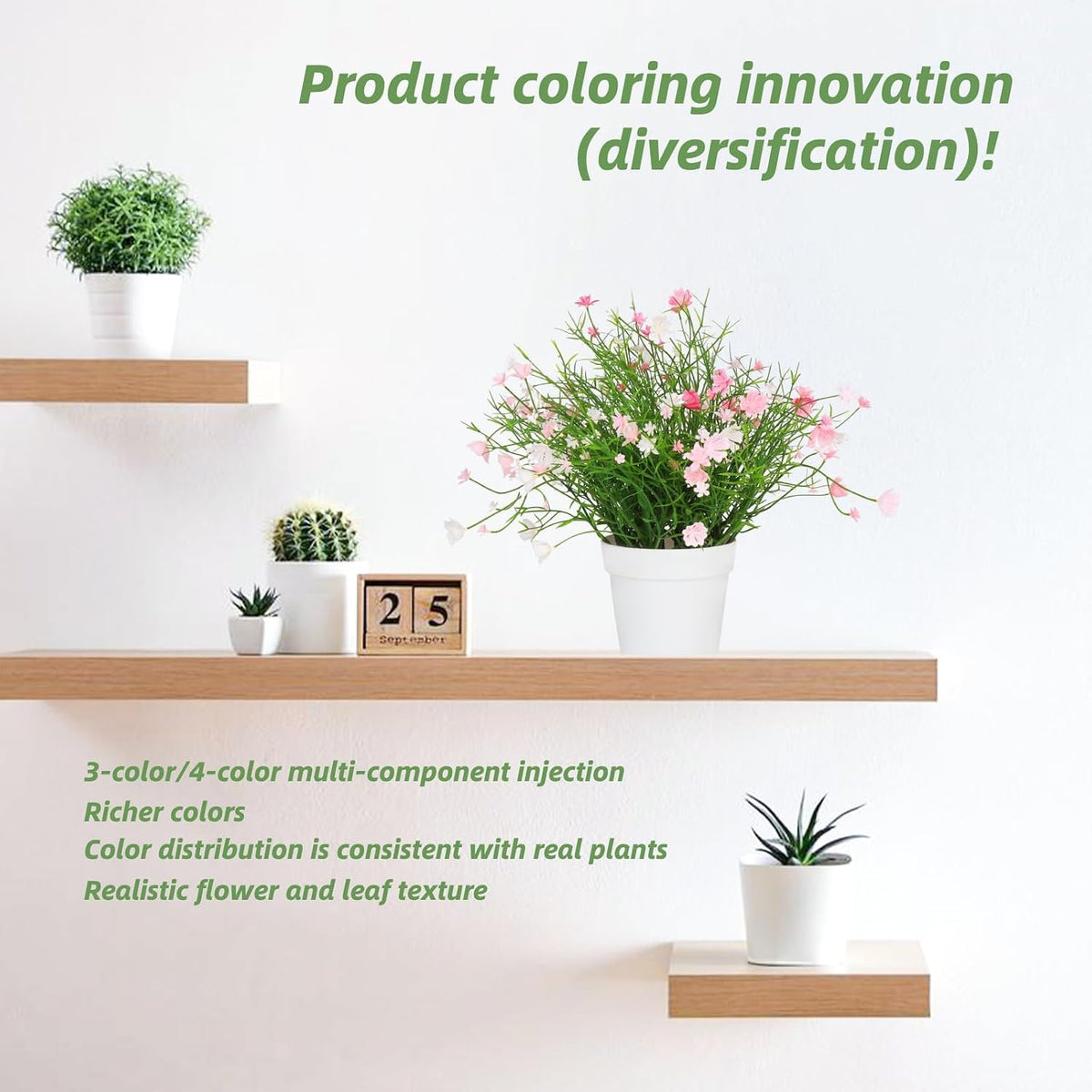 Product coloring innovation (diversification)!

2 5
September

3-color/4-color multi-component injection
Richer colors
Color distribution is consistent with real plants
Realistic flower and leaf texture